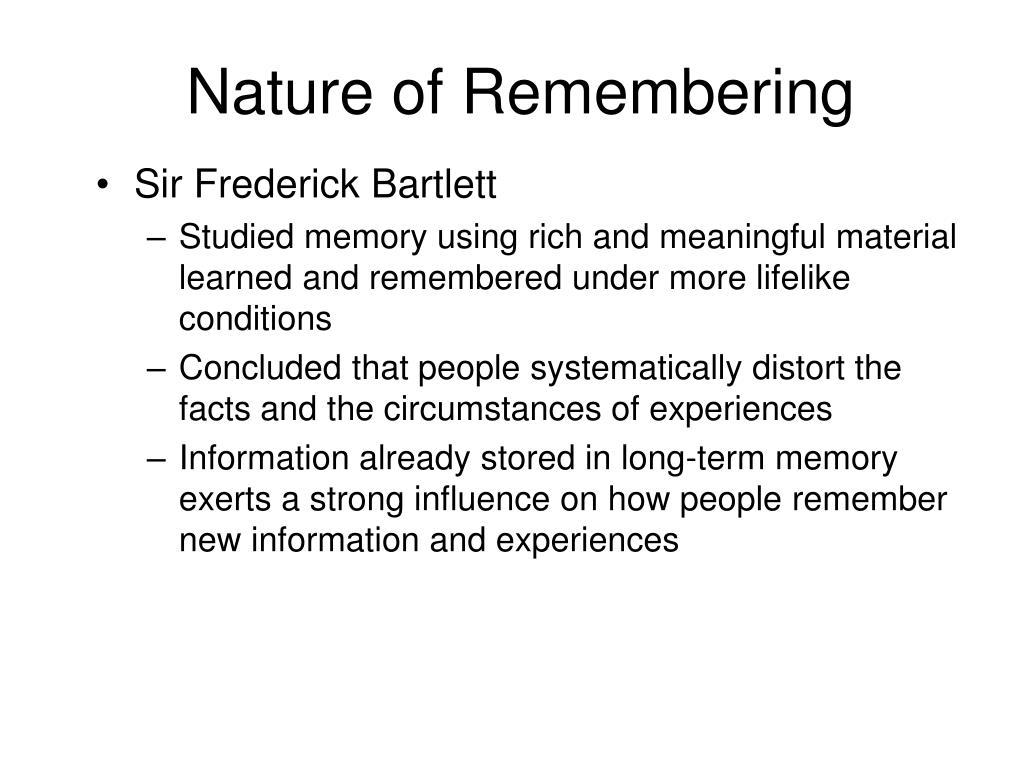 Nature of Remembering

• Sir Frederick Bartlett
– Studied memory using rich and meaningful material learned and remembered under more lifelike conditions
– Concluded that people systematically distort the facts and the circumstances of experiences
– Information already stored in long-term memory exerts a strong influence on how people remember new information and experiences